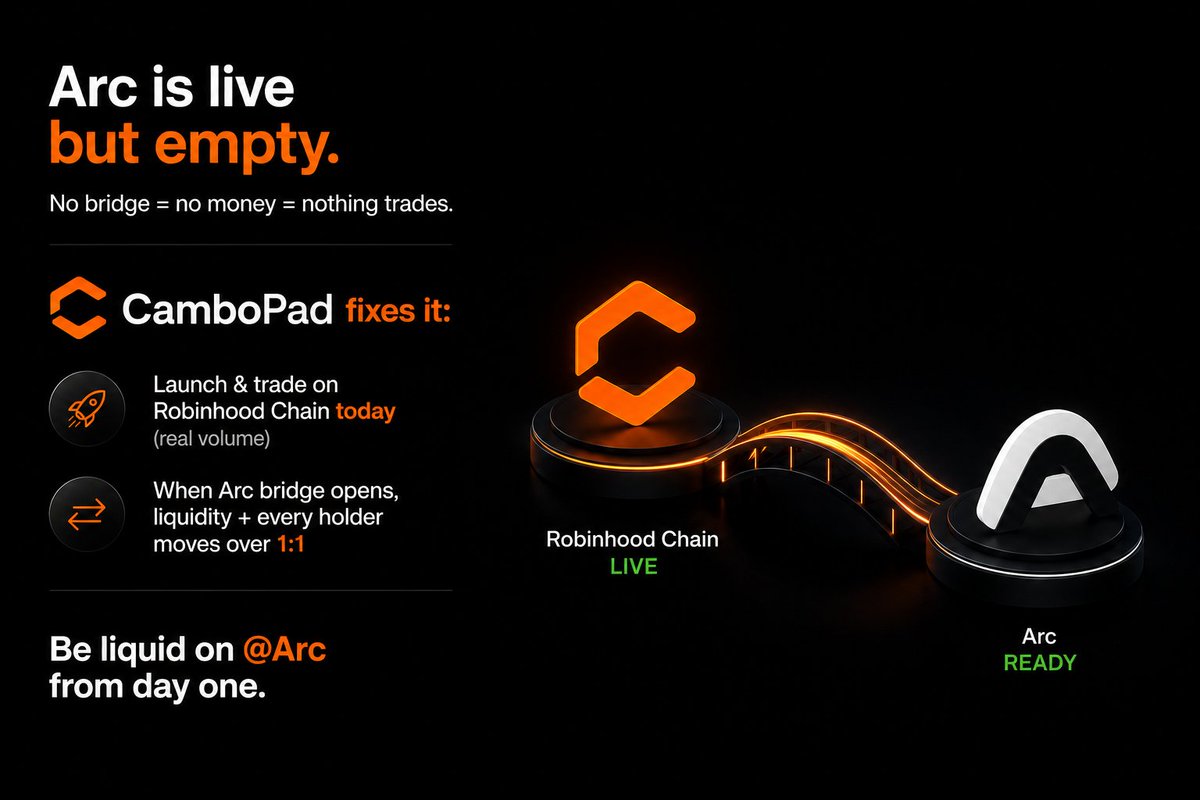 Arc is live
but empty.

No bridge = no money = nothing trades.

CamboPad fixes it:

Launch & trade on Robinhood Chain today (real volume)

When Arc bridge opens, liquidity + every holder moves over 1:1

Be liquid on @Arc from day one.

Robinhood Chain
LIVE

Arc
READY